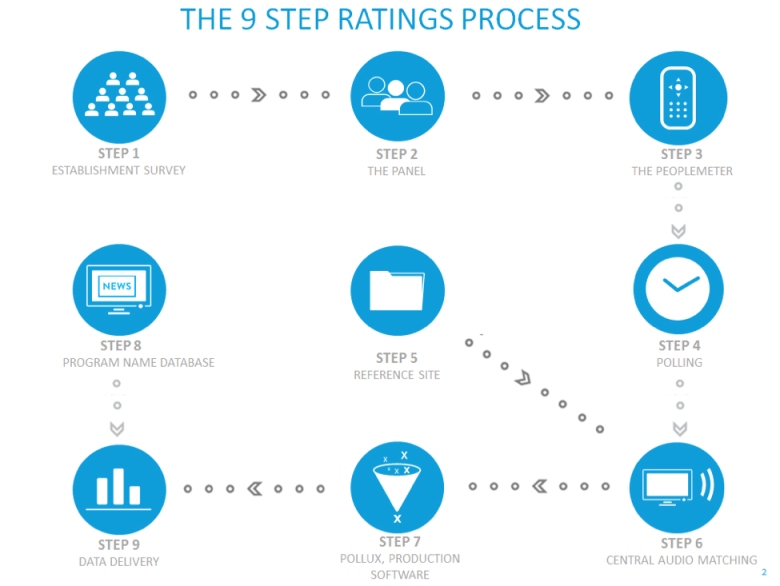 THE 9 STEP RATINGS PROCESS

STEP 1
ESTABLISHMENT SURVEY

STEP 2
THE PANEL

STEP 3
THE PEOPLEMETER

NEWS

STEP 8
PROGRAM NAME DATABASE

STEP 5
REFERENCE SITE

STEP 4
POLLING

STEP 9
DATA DELIVERY

STEP 7
POLLUX, PRODUCTION SOFTWARE

STEP 6
CENTRAL AUDIO MATCHING

2